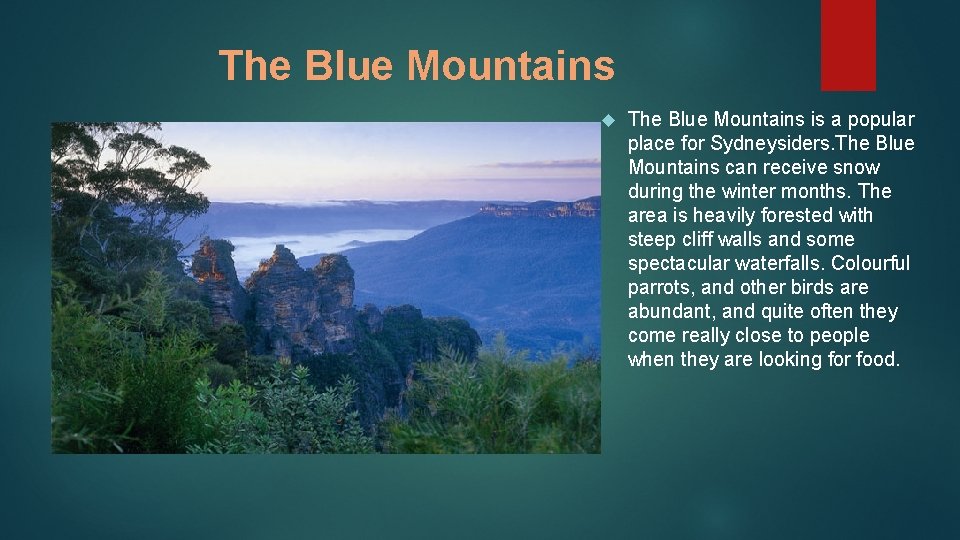 The Blue Mountains

The Blue Mountains is a popular place for Sydneysiders.The Blue Mountains can receive snow during the winter months. The area is heavily forested with steep cliff walls and some spectacular waterfalls. Colourful parrots, and other birds are abundant, and quite often they come really close to people when they are looking for food.